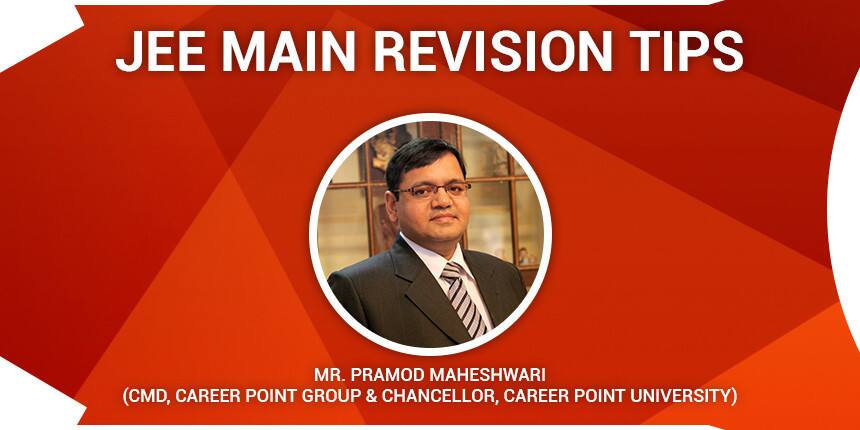 JEE MAIN REVISION TIPS

MR. PRAMOD MAHESHWARI
(CMD, CAREER POINT GROUP & CHANCELLOR, CAREER POINT UNIVERSITY)